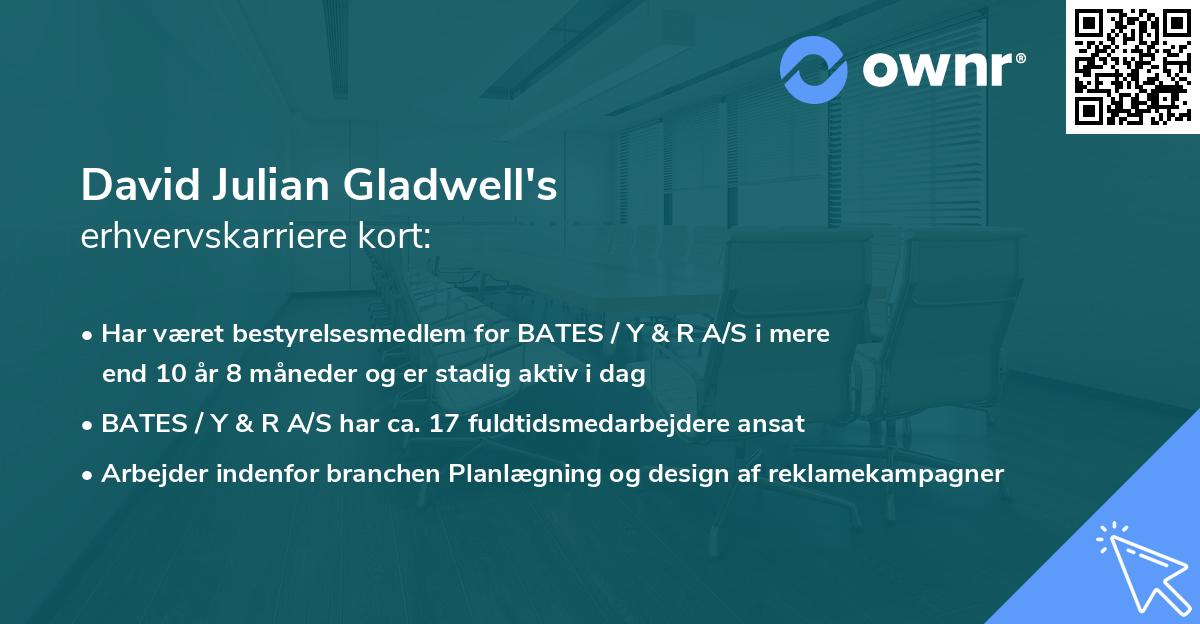 ownr®

David Julian Gladwell's
erhvervskarriere kort:

• Har været bestyrelsesmedlem for BATES / Y & R A/S i mere end 10 år 8 måneder og er stadig aktiv i dag
• BATES / Y & R A/S har ca. 17 fuldtidsmedarbejdere ansat
• Arbejder indenfor branchen Planlægning og design af reklamekampagner